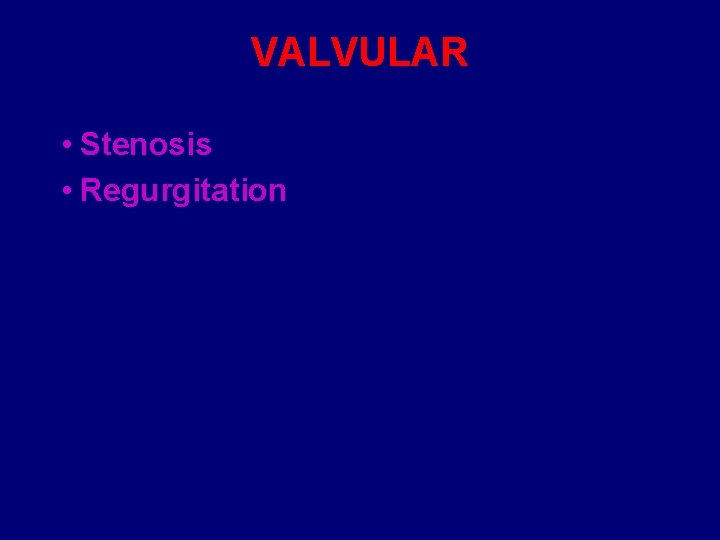 VALVULAR

• Stenosis
• Regurgitation